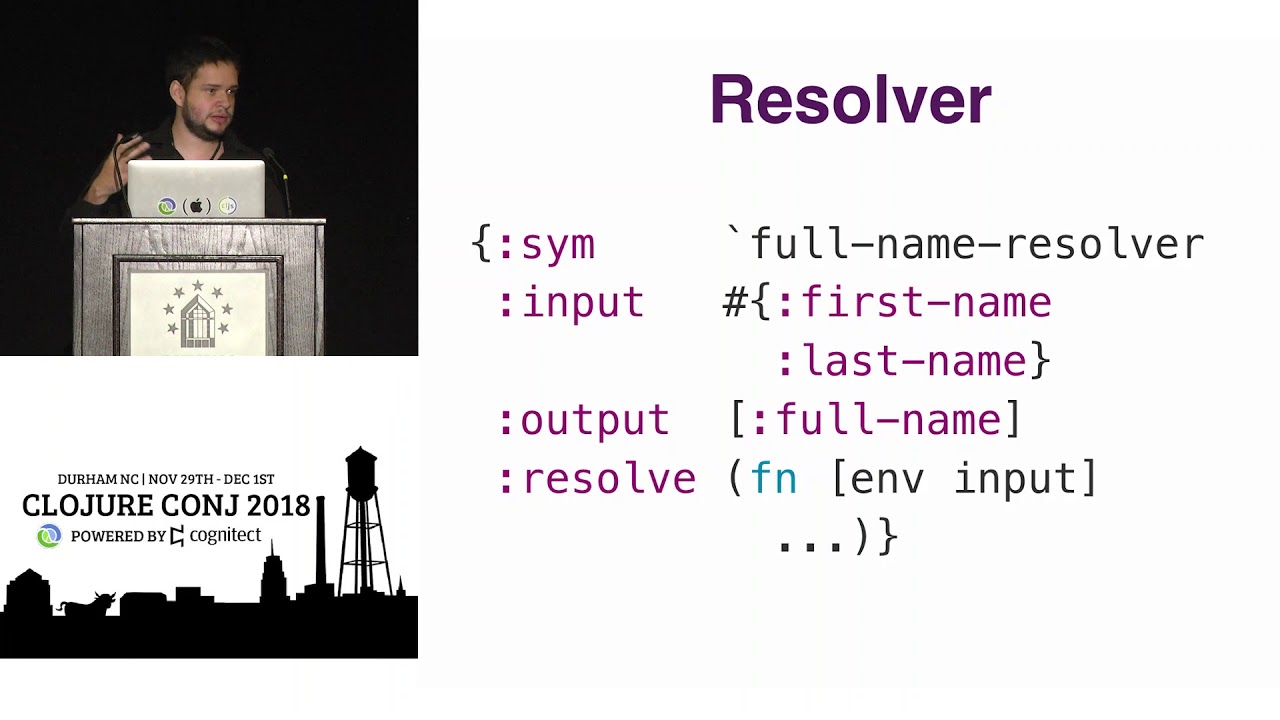 DURHAM NC | NOV 29TH - DEC 1ST
CLOJURE CONJ 2018
POWERED BY cognitect

Resolver

{:sym      `full-name-resolver
 :input    #{:first-name
             :last-name}
 :output   [:full-name]
 :resolve  (fn [env input]
             ...)}